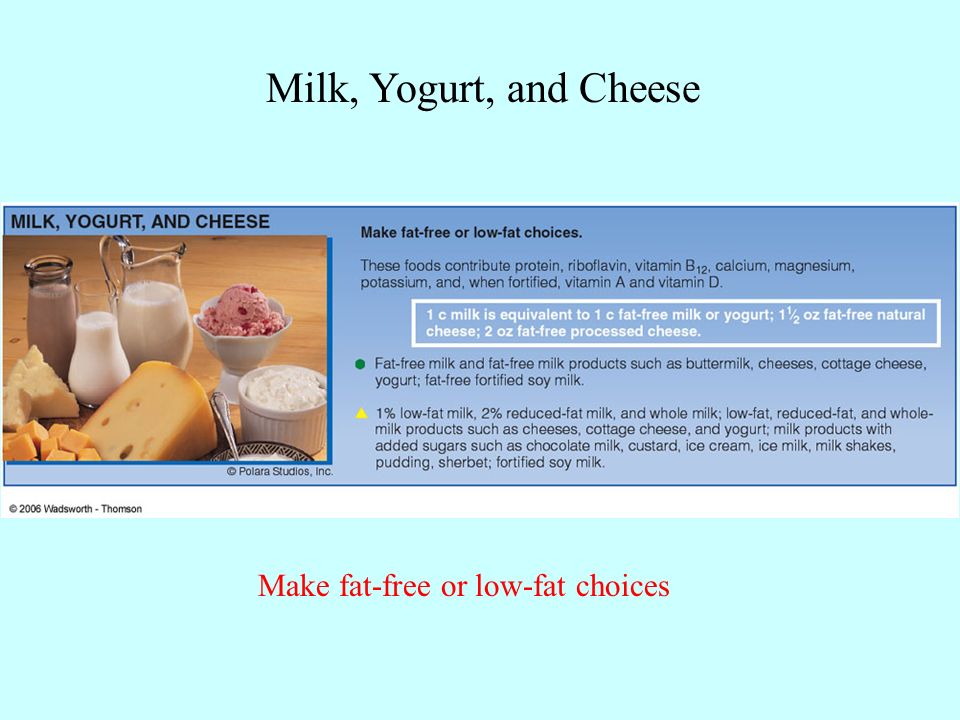 Milk, Yogurt, and Cheese

MILK, YOGURT, AND CHEESE

© Polara Studios, Inc.

Make fat-free or low-fat choices.

These foods contribute protein, riboflavin, vitamin $B_{12}$, calcium, magnesium, potassium, and, when fortified, vitamin A and vitamin D.

1 c milk is equivalent to 1 c fat-free milk or yogurt; $1\frac{1}{2}$ oz fat-free natural cheese; 2 oz fat-free processed cheese.

Fat-free milk and fat-free milk products such as buttermilk, cheeses, cottage cheese, yogurt; fat-free fortified soy milk.

1% low-fat milk, 2% reduced-fat milk, and whole milk; low-fat, reduced-fat, and whole-milk products such as cheeses, cottage cheese, and yogurt; milk products with added sugars such as chocolate milk, custard, ice cream, ice milk, milk shakes, pudding, sherbet; fortified soy milk.

© 2006 Wadsworth - Thomson

Make fat-free or low-fat choices